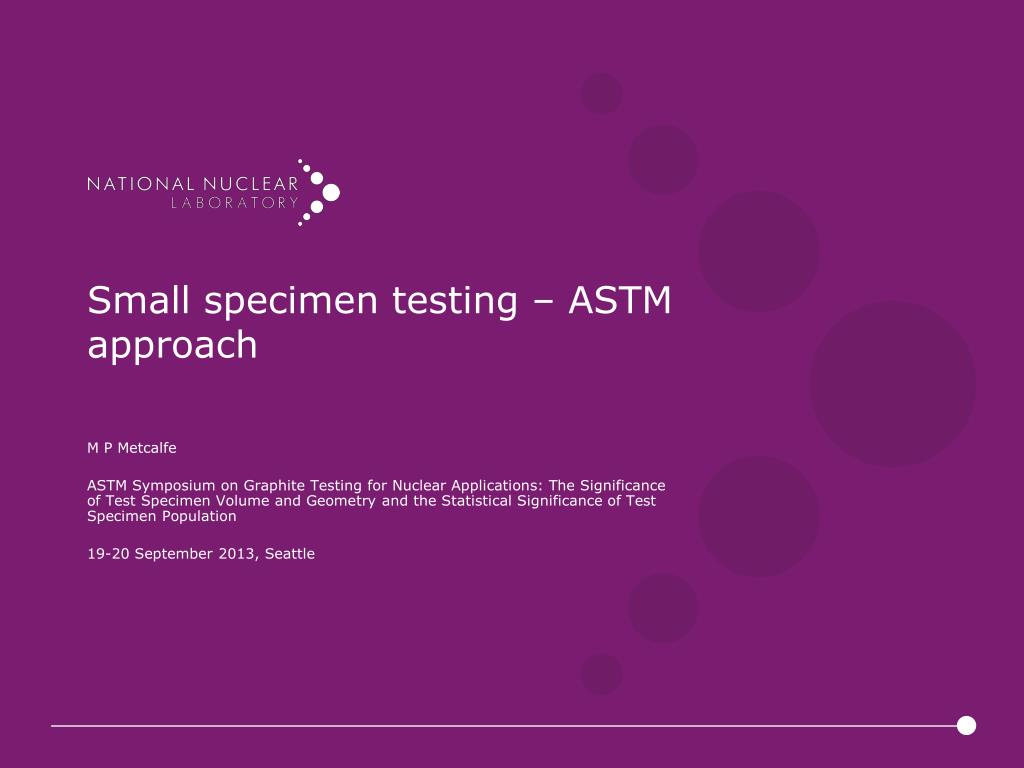 NATIONAL NUCLEAR
LABORATORY

Small specimen testing – ASTM approach

M P Metcalfe

ASTM Symposium on Graphite Testing for Nuclear Applications: The Significance of Test Specimen Volume and Geometry and the Statistical Significance of Test Specimen Population

19-20 September 2013, Seattle